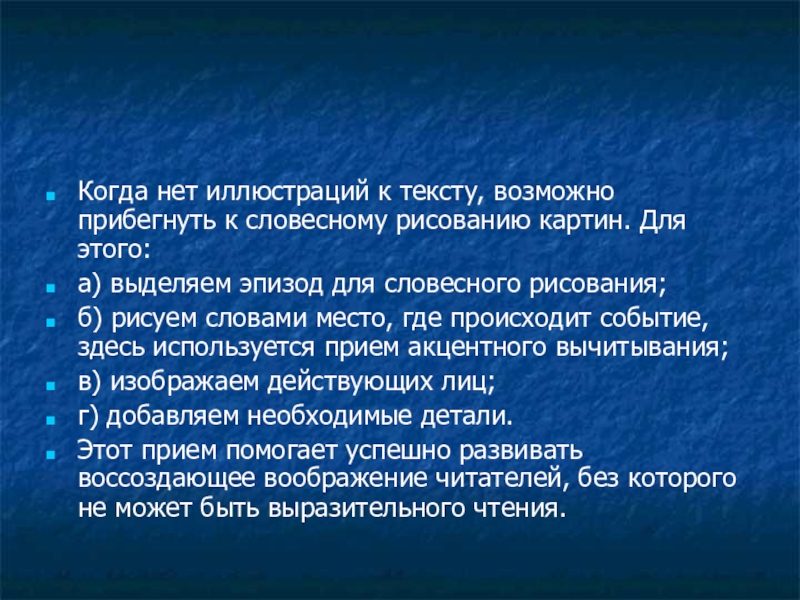 Когда нет иллюстраций к тексту, возможно прибегнуть к словесному рисованию картин. Для этого:

а) выделяем эпизод для словесного рисования;

б) рисуем словами место, где происходит событие, здесь используется прием акцентного вычитывания;

в) изображаем действующих лиц;

г) добавляем необходимые детали.

Этот прием помогает успешно развивать воссоздающее воображение читателей, без которого не может быть выразительного чтения.